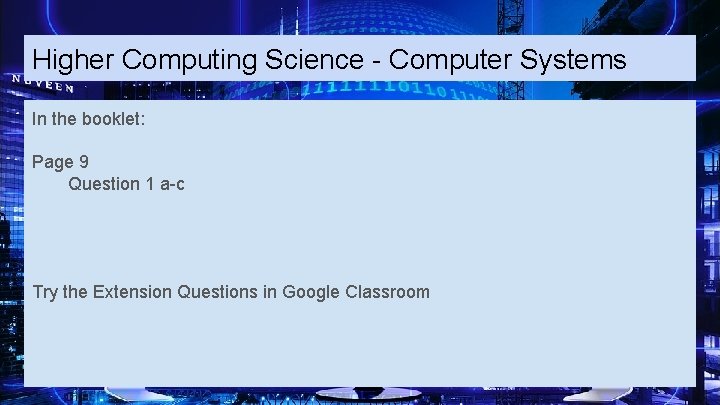 Higher Computing Science - Computer Systems

In the booklet:

Page 9
Question 1 a-c

Try the Extension Questions in Google Classroom